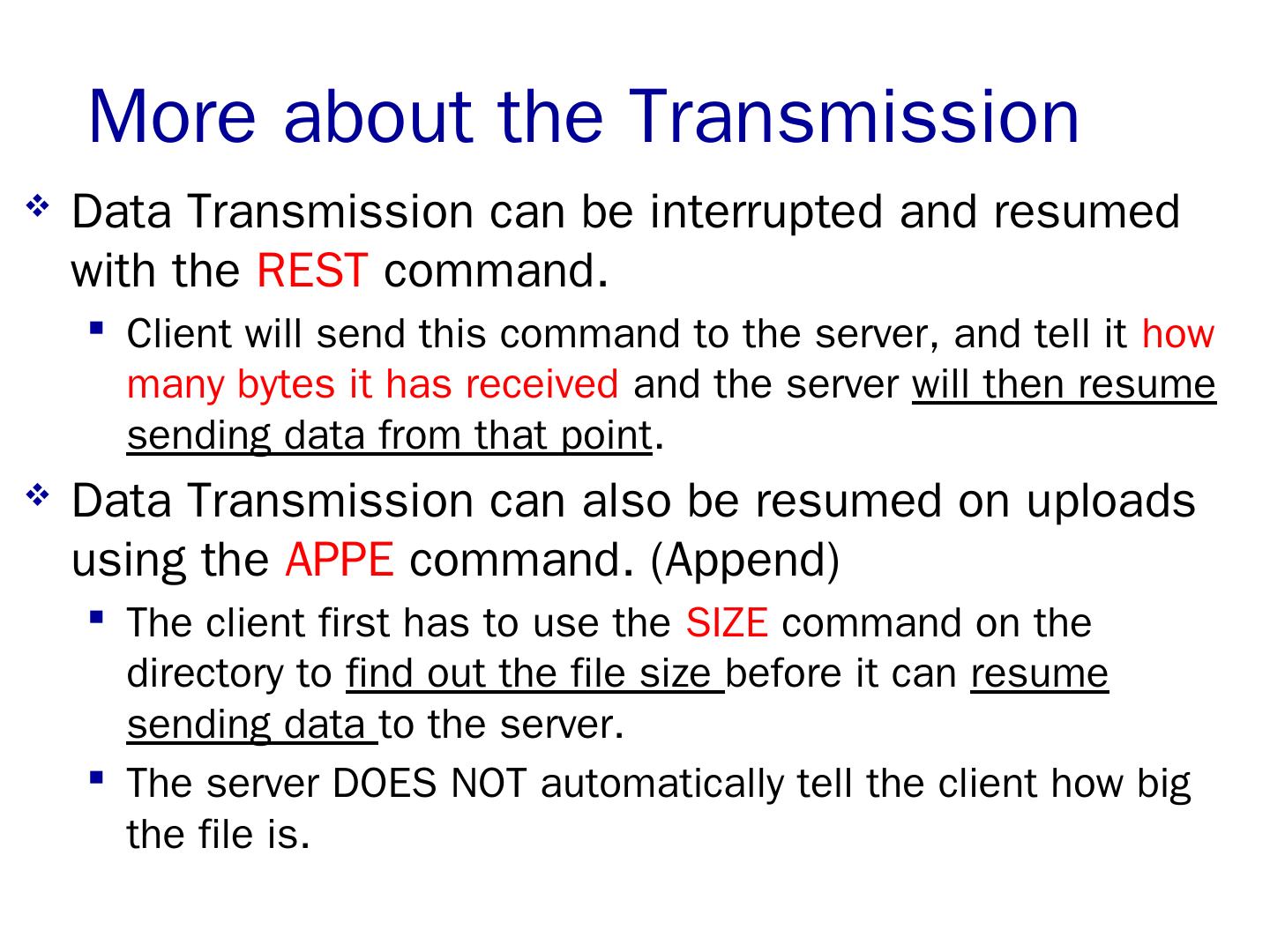 More about the Transmission

Data Transmission can be interrupted and resumed with the REST command.

Client will send this command to the server, and tell it how many bytes it has received and the server will then resume sending data from that point.

Data Transmission can also be resumed on uploads using the APPE command. (Append)

The client first has to use the SIZE command on the directory to find out the file size before it can resume sending data to the server.

The server DOES NOT automatically tell the client how big the file is.